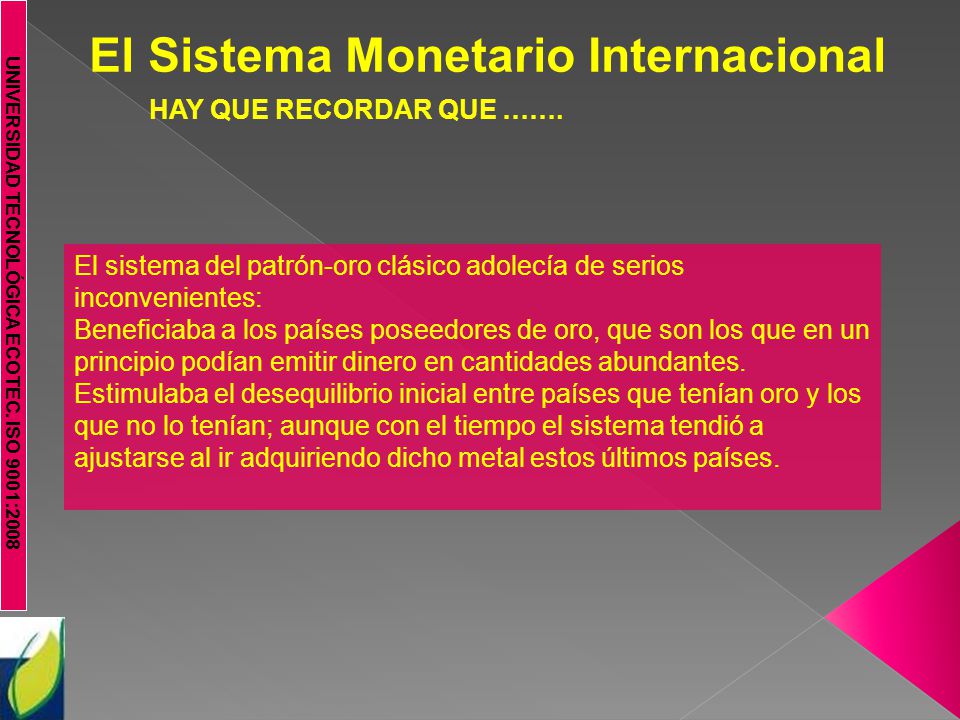 UNIVERSIDAD TECNOLÓGICA ECOTEC. ISO 9001:2008

El Sistema Monetario Internacional

HAY QUE RECORDAR QUE …….

El sistema del patrón-oro clásico adolecía de serios inconvenientes:
Beneficiaba a los países poseedores de oro, que son los que en un principio podían emitir dinero en cantidades abundantes.
Estimulaba el desequilibrio inicial entre países que tenían oro y los que no lo tenían; aunque con el tiempo el sistema tendió a ajustarse al ir adquiriendo dicho metal estos últimos países.